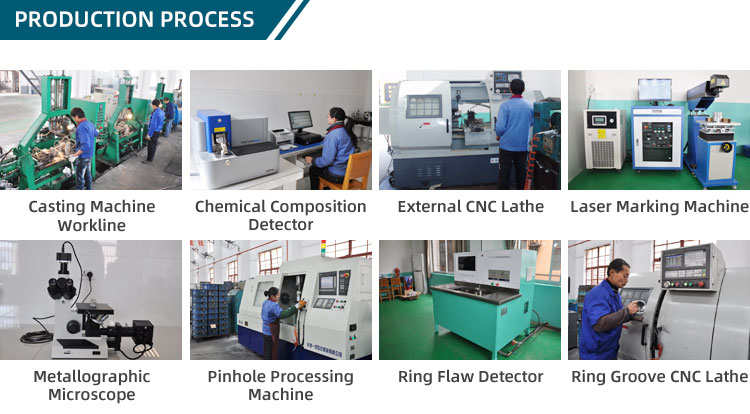 PRODUCTION PROCESS

Casting Machine Workline

Chemical Composition Detector

External CNC Lathe

Laser Marking Machine

Metallographic Microscope

Pinhole Processing Machine

Ring Flaw Detector

Ring Groove CNC Lathe